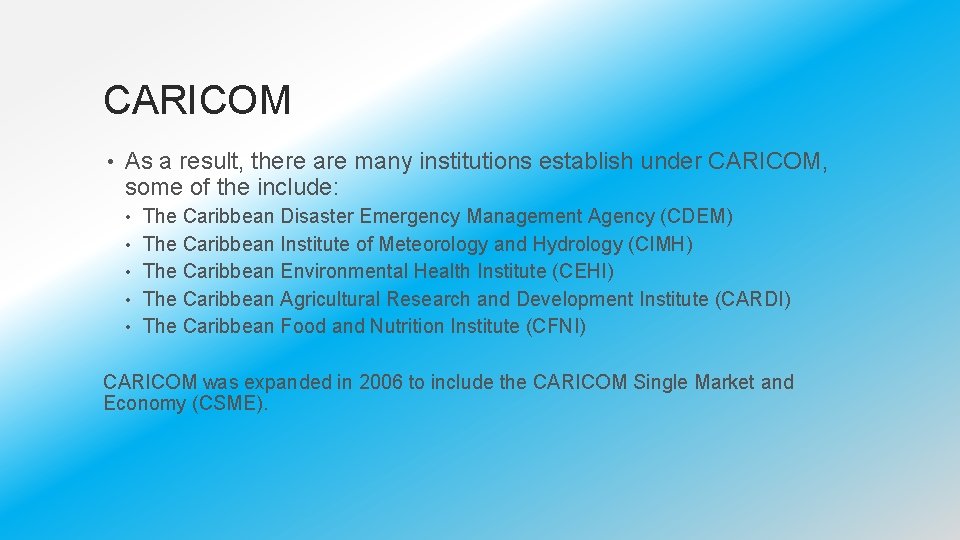 CARICOM

• As a result, there are many institutions establish under CARICOM, some of the include:
  • The Caribbean Disaster Emergency Management Agency (CDEM)
  • The Caribbean Institute of Meteorology and Hydrology (CIMH)
  • The Caribbean Environmental Health Institute (CEHI)
  • The Caribbean Agricultural Research and Development Institute (CARDI)
  • The Caribbean Food and Nutrition Institute (CFNI)

CARICOM was expanded in 2006 to include the CARICOM Single Market and Economy (CSME).